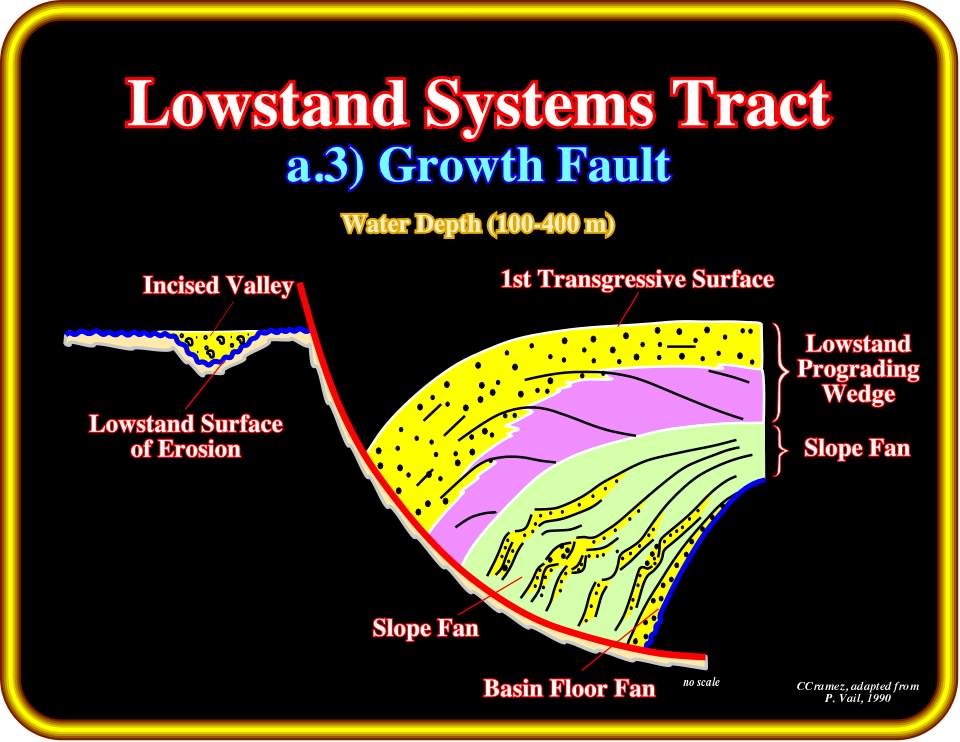 Lowstand Systems Tract

a.3) Growth Fault

Water Depth (100-400 m)

Incised Valley

1st Transgressive Surface

Lowstand Prograding Wedge

Lowstand Surface of Erosion

Slope Fan

Slope Fan

Basin Floor Fan

no scale

CCramez, adapted from P. Vail, 1990